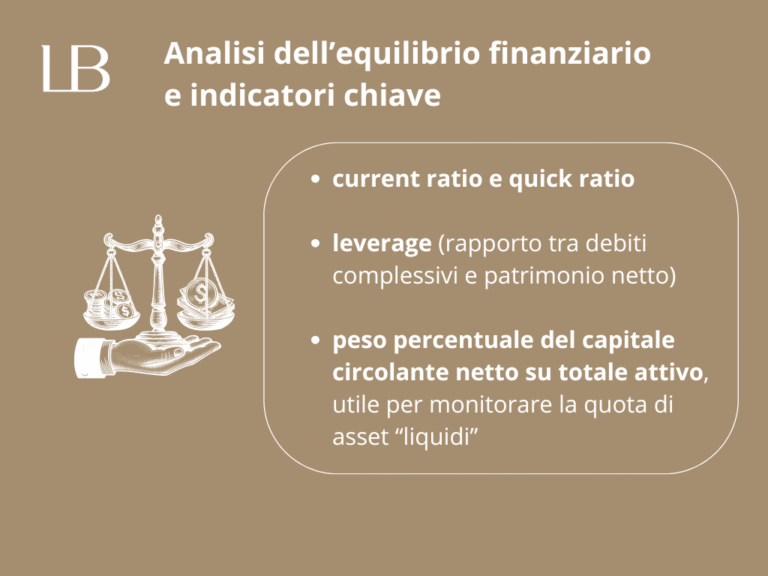 LB

Analisi dell’equilibrio finanziario e indicatori chiave

- current ratio e quick ratio
- leverage (rapporto tra debiti complessivi e patrimonio netto)
- peso percentuale del capitale circolante netto su totale attivo, utile per monitorare la quota di asset “liquidi”